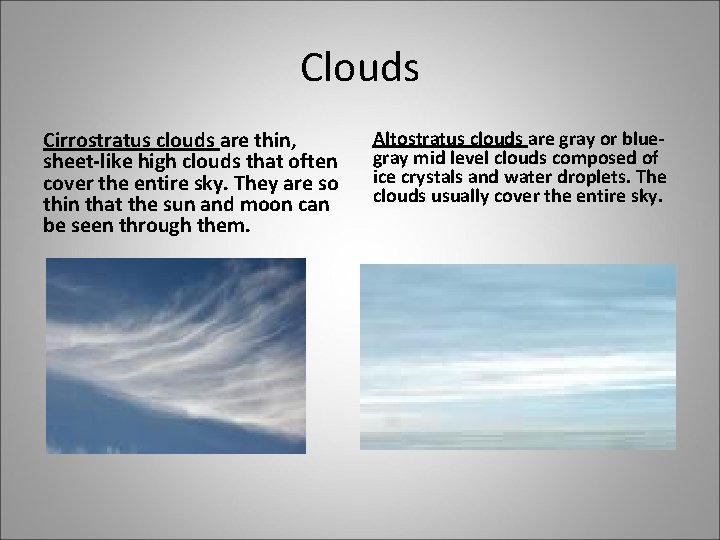 Clouds

Cirrostratus clouds are thin, sheet-like high clouds that often cover the entire sky. They are so thin that the sun and moon can be seen through them.

Altostratus clouds are gray or blue-gray mid level clouds composed of ice crystals and water droplets. The clouds usually cover the entire sky.